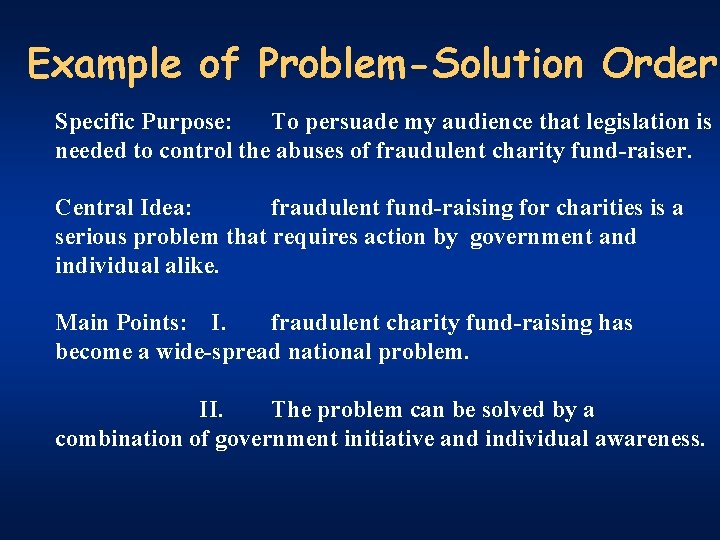 Example of Problem-Solution Order

Specific Purpose: To persuade my audience that legislation is needed to control the abuses of fraudulent charity fund-raiser.

Central Idea: fraudulent fund-raising for charities is a serious problem that requires action by government and individual alike.

Main Points: I. fraudulent charity fund-raising has become a wide-spread national problem.

II. The problem can be solved by a combination of government initiative and individual awareness.